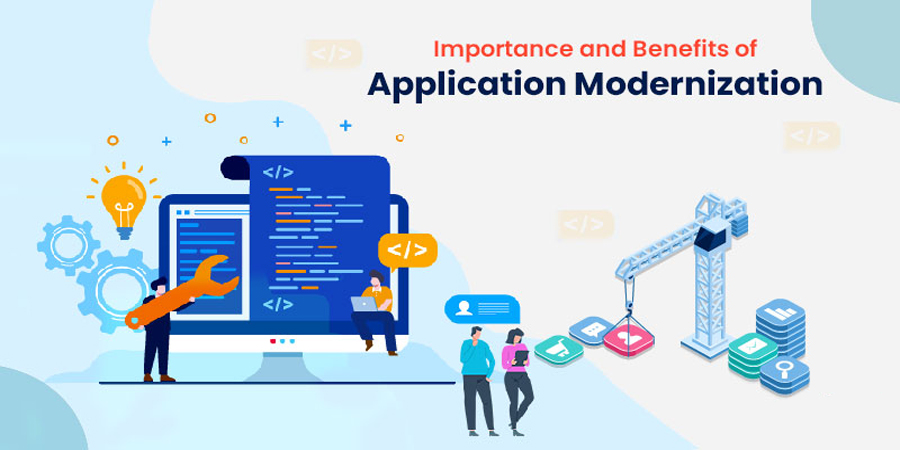 Importance and Benefits of
Application Modernization

</>

</>

</>

</>

</>

</>